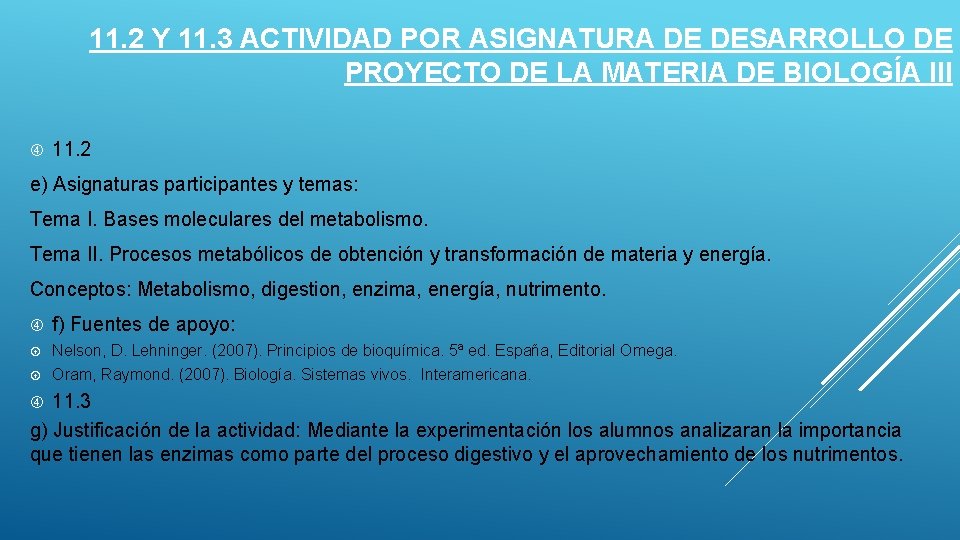 11.2 Y 11.3 ACTIVIDAD POR ASIGNATURA DE DESARROLLO DE PROYECTO DE LA MATERIA DE BIOLOGÍA III

11.2

e) Asignaturas participantes y temas:

Tema I. Bases moleculares del metabolismo.

Tema II. Procesos metabólicos de obtención y transformación de materia y energía.

Conceptos: Metabolismo, digestion, enzima, energía, nutrimento.

f) Fuentes de apoyo:

Nelson, D. Lehninger. (2007). Principios de bioquímica. 5ª ed. España, Editorial Omega.

Oram, Raymond. (2007). Biología. Sistemas vivos. Interamericana.

11.3

g) Justificación de la actividad: Mediante la experimentación los alumnos analizaran la importancia que tienen las enzimas como parte del proceso digestivo y el aprovechamiento de los nutrimentos.